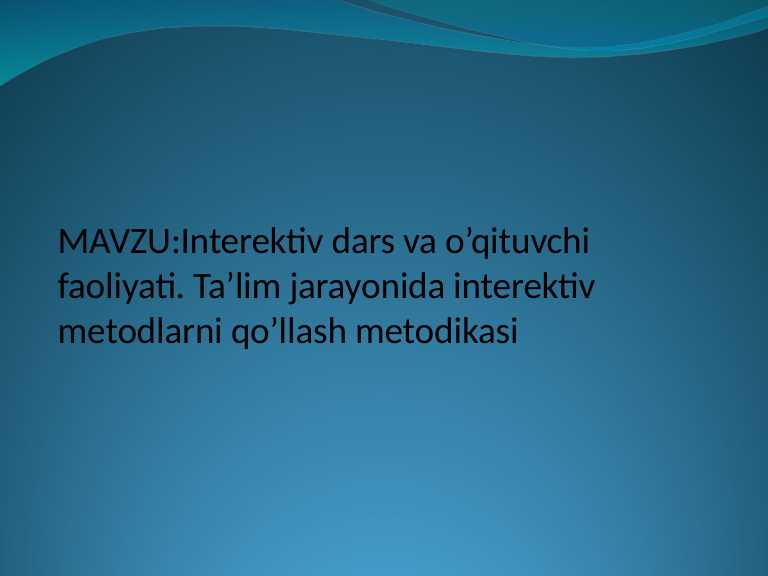 MAVZU:Interektiv dars va o’qituvchi faoliyati. Ta’lim jarayonida interektiv metodlarni qo’llash metodikasi